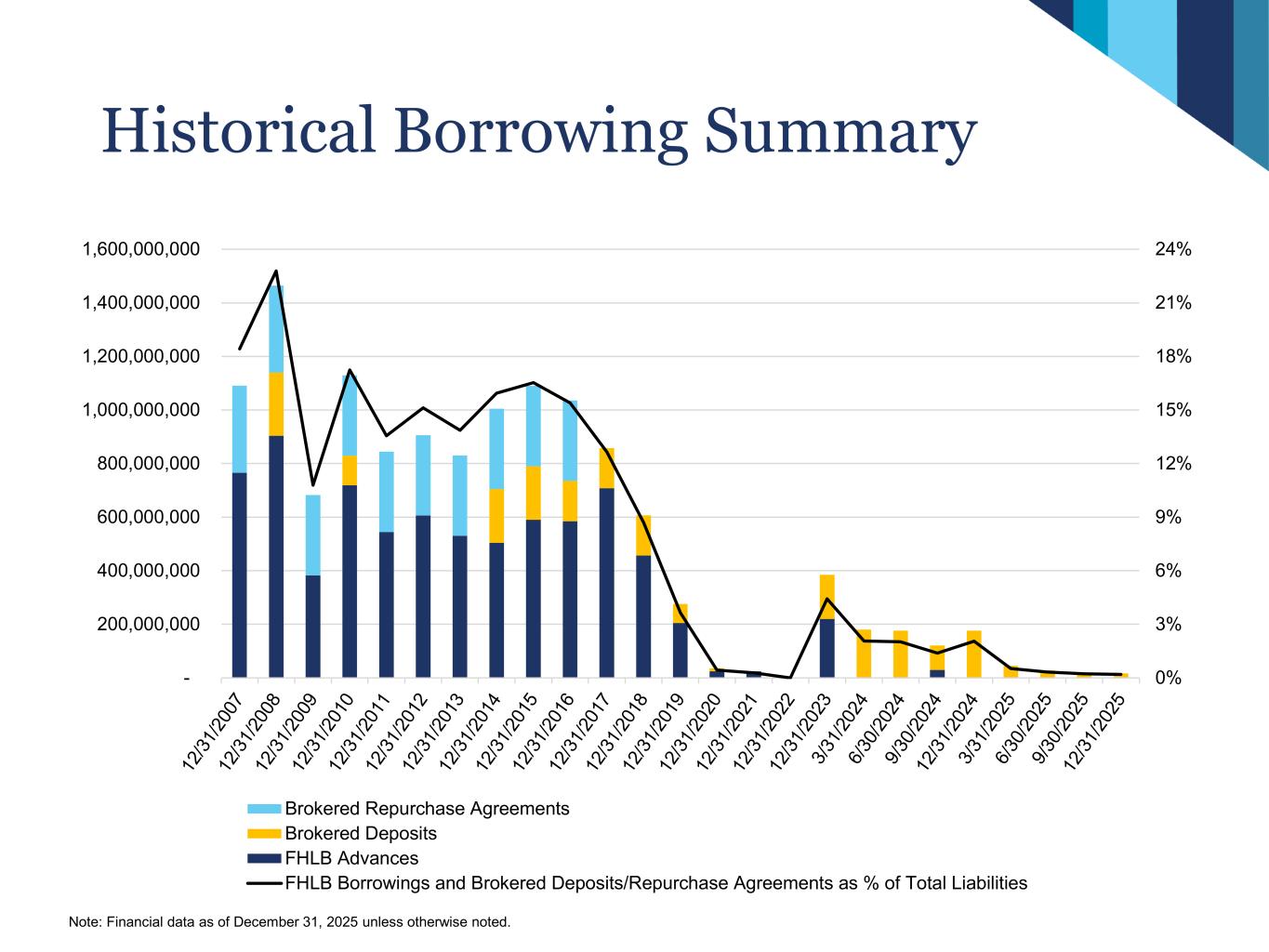 Historical Borrowing Summary

1,600,000,000
1,400,000,000
1,200,000,000
1,000,000,000
800,000,000
600,000,000
400,000,000
200,000,000
-

24%
21%
18%
15%
12%
9%
6%
3%
0%

12/31/2007
12/31/2008
12/31/2009
12/31/2010
12/31/2011
12/31/2012
12/31/2013
12/31/2014
12/31/2015
12/31/2016
12/31/2017
12/31/2018
12/31/2019
12/31/2020
12/31/2021
12/31/2022
12/31/2023
3/31/2024
6/30/2024
9/30/2024
12/31/2024
3/31/2025
6/30/2025
9/30/2025
12/31/2025

Brokered Repurchase Agreements
Brokered Deposits
FHLB Advances
FHLB Borrowings and Brokered Deposits/Repurchase Agreements as % of Total Liabilities

Note: Financial data as of December 31, 2025 unless otherwise noted.